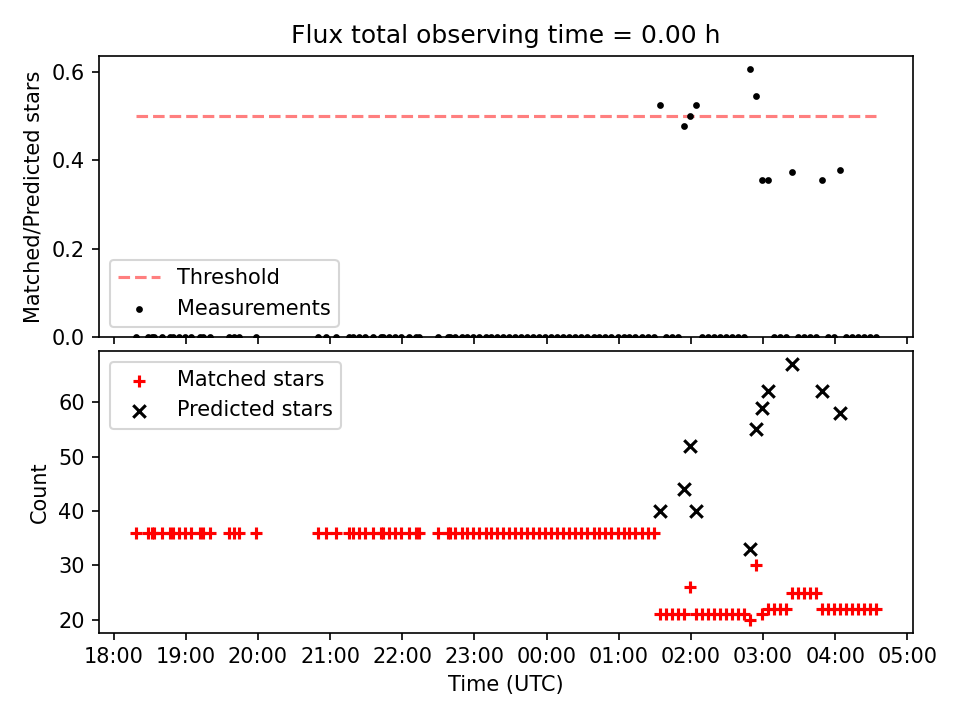 Flux total observing time = 0.00 h

Matched/Predicted stars

0.6
0.4
0.2
0.0

Threshold
Measurements

Matched stars
Predicted stars

Count

60
50
40
30
20

18:00 19:00 20:00 21:00 22:00 23:00 00:00 01:00 02:00 03:00 04:00 05:00

Time (UTC)